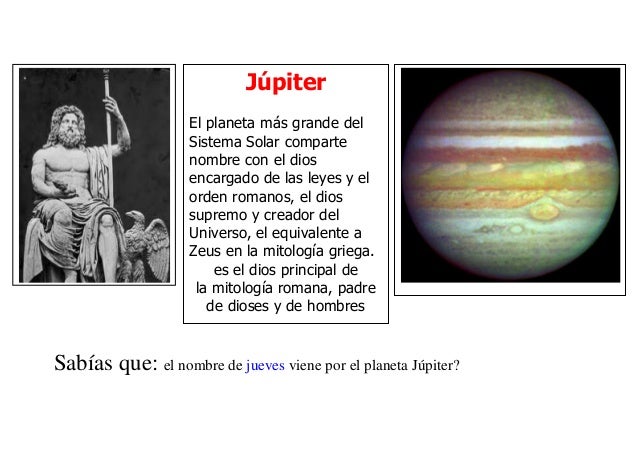 Júpiter

El planeta más grande del Sistema Solar comparte nombre con el dios encargado de las leyes y el orden romanos, el dios supremo y creador del Universo, el equivalente a Zeus en la mitología griega. es el dios principal de la mitología romana, padre de dioses y de hombres

Sabías que: el nombre de jueves viene por el planeta Júpiter?